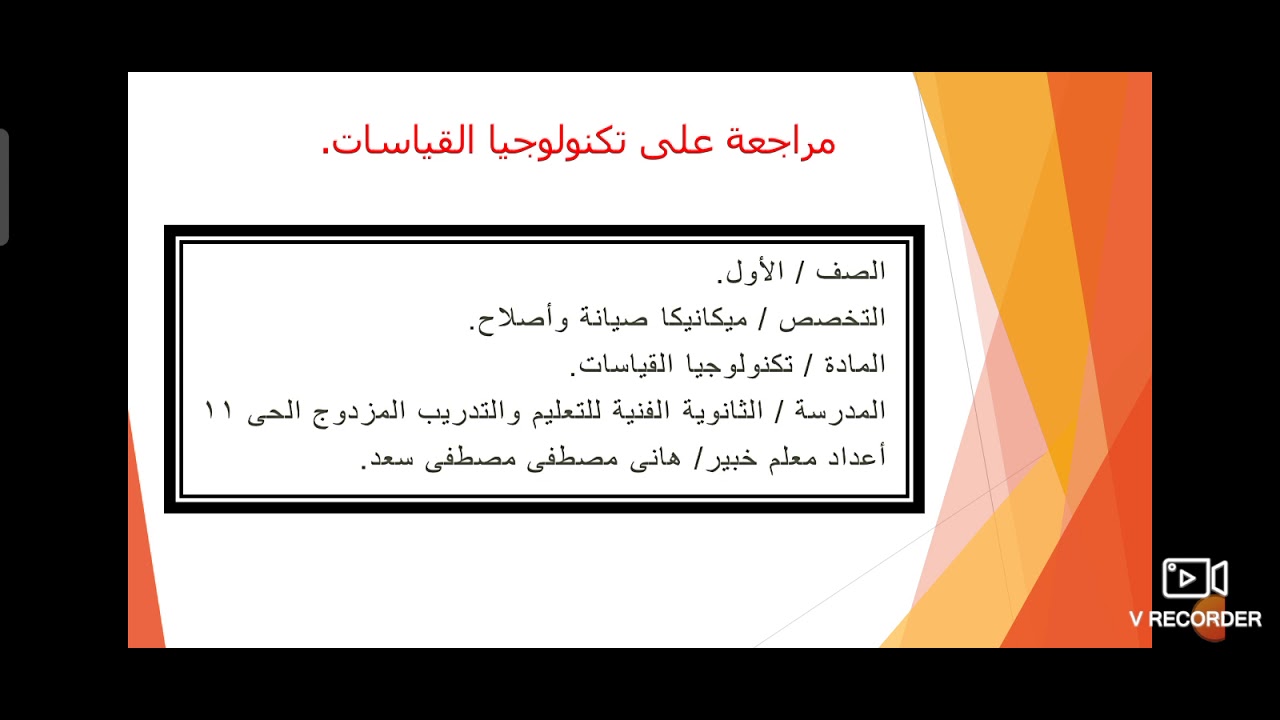 مراجعة على تكنولوجيا القياسات.

الصف / الأول.
التخصص / ميكانيكا صيانة وأصلاح.
المادة / تكنولوجيا القياسات.
المدرسة / الثانوية الفنية للتعليم والتدريب المزدوج الحى ١١
أعداد معلم خبير/ هانى مصطفى مصطفى سعد.

V RECORDER